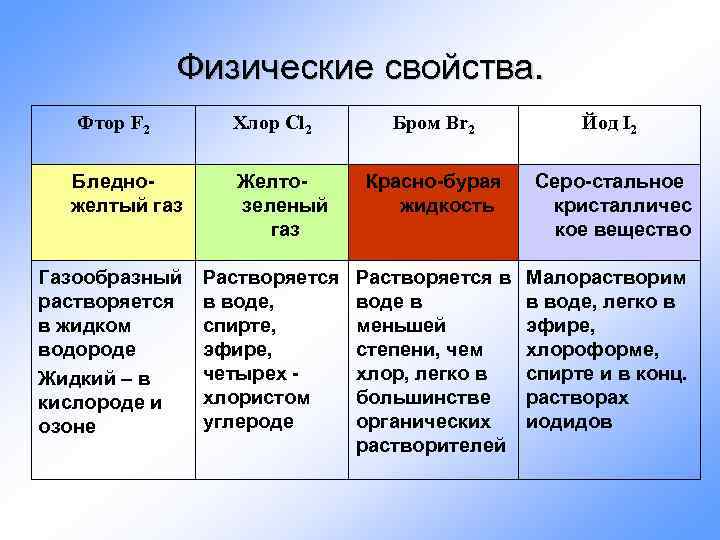 Физические свойства.

| Фтор $F_2$ | Хлор $Cl_2$ | Бром $Br_2$ | Йод $I_2$ |
|---|---|---|---|
| Бледно-желтый газ | Желто-зеленый газ | Красно-бурая жидкость | Серо-стальное кристаллическое вещество |
| Газообразный растворяется в жидком водороде Жидкий – в кислороде и озоне | Растворяется в воде, спирте, эфире, четырех - хлористом углероде | Растворяется в воде в меньшей степени, чем хлор, легко в большинстве органических растворителей | Малорастворим в воде, легко в эфире, хлороформе, спирте и в конц. растворах иодидов |